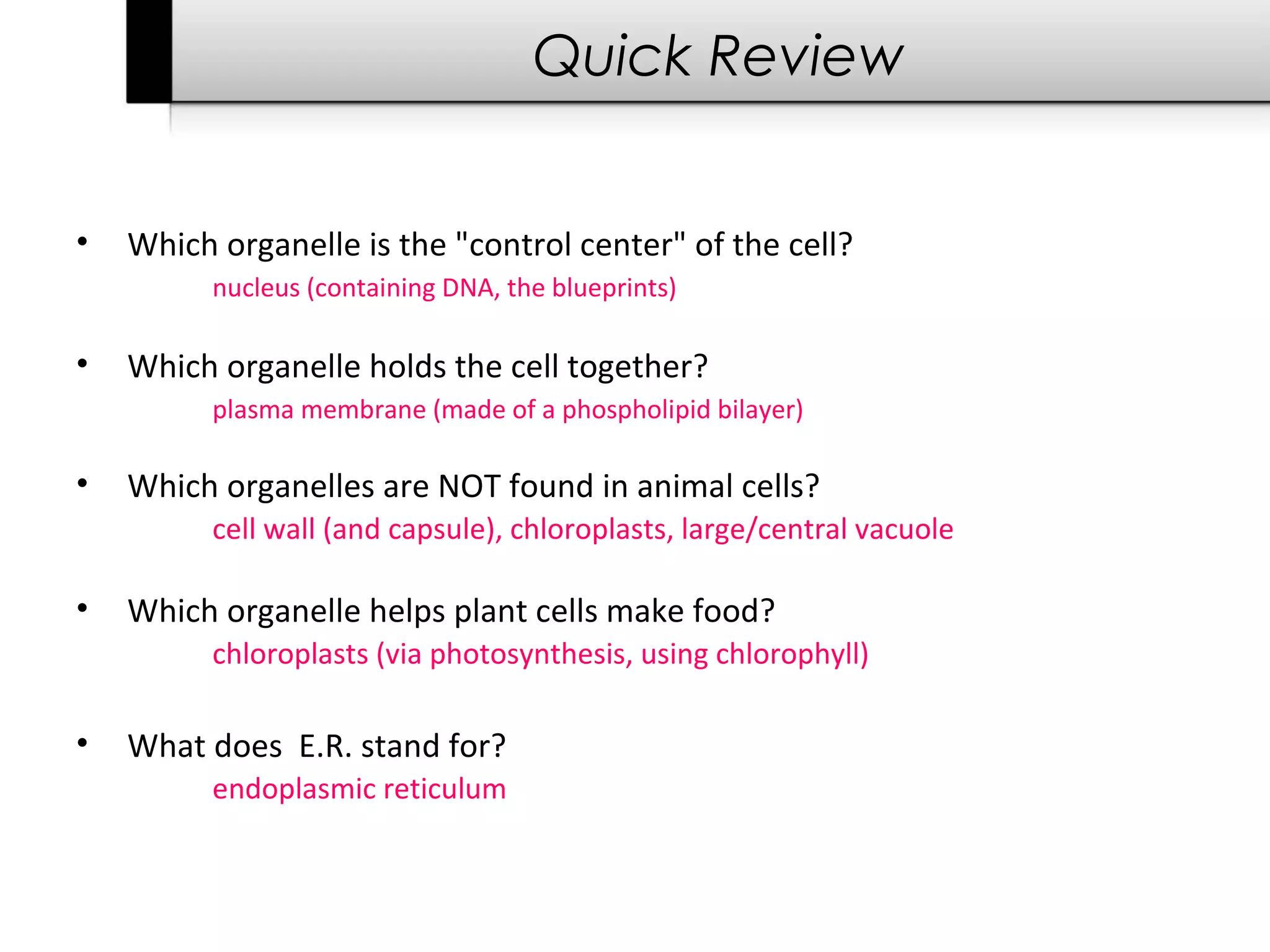 Quick Review

• Which organelle is the "control center" of the cell?
nucleus (containing DNA, the blueprints)

• Which organelle holds the cell together?
plasma membrane (made of a phospholipid bilayer)

• Which organelles are NOT found in animal cells?
cell wall (and capsule), chloroplasts, large/central vacuole

• Which organelle helps plant cells make food?
chloroplasts (via photosynthesis, using chlorophyll)

• What does E.R. stand for?
endoplasmic reticulum